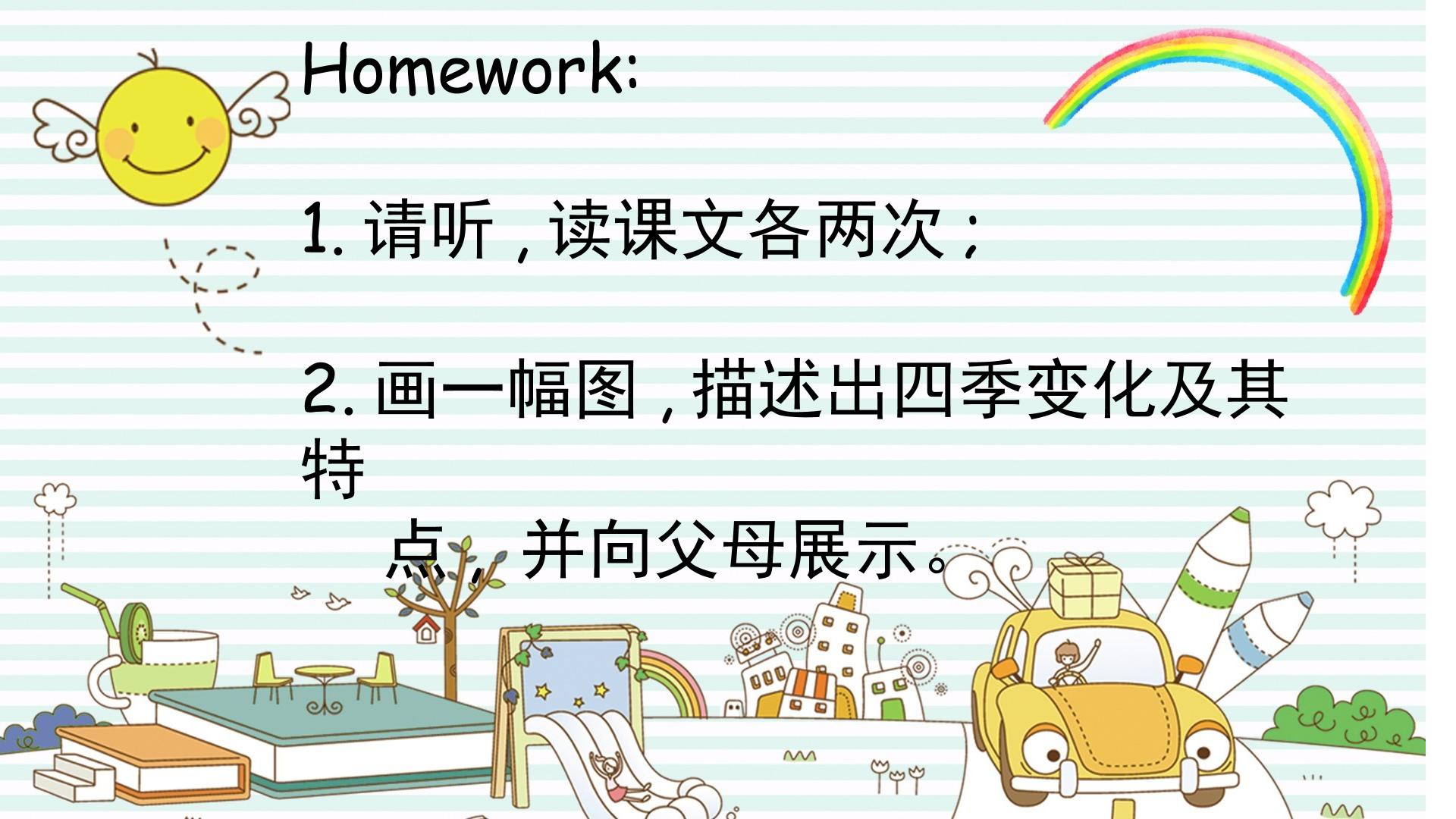 Homework:

1.请听,读课文各两次;

2.画一幅图,描述出四季变化及其特点,并向父母展示。